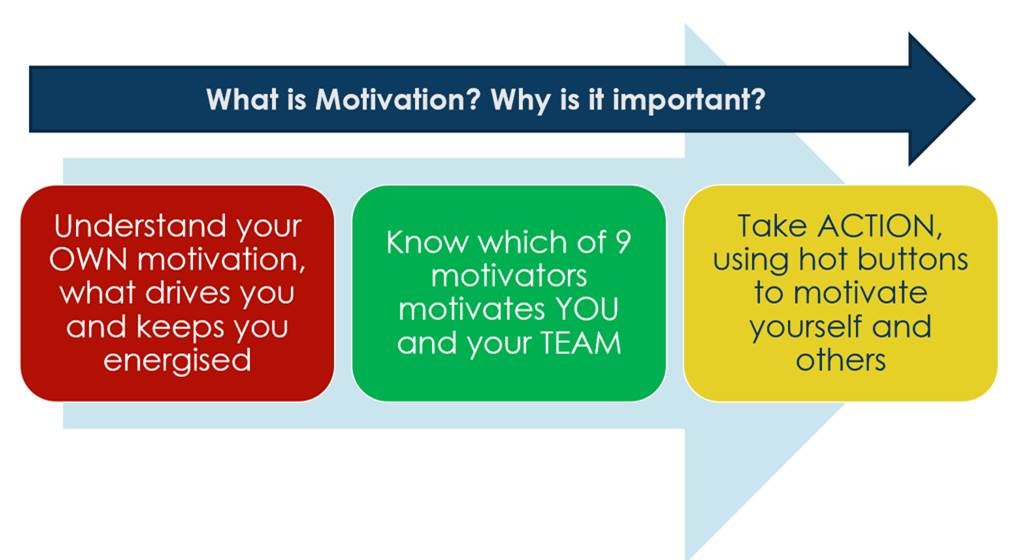 What is Motivation? Why is it important?

Understand your OWN motivation, what drives you and keeps you energised

Know which of 9 motivators motivates YOU and your TEAM

Take ACTION, using hot buttons to motivate yourself and others